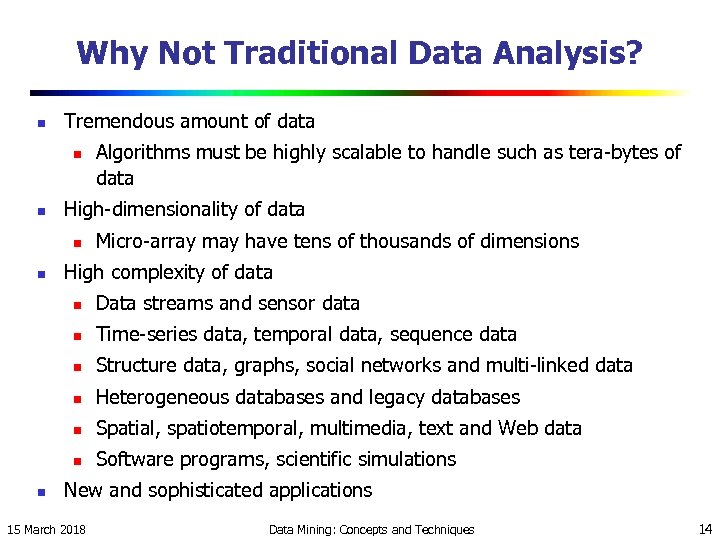 Why Not Traditional Data Analysis?

- Tremendous amount of data
  - Algorithms must be highly scalable to handle such as tera-bytes of data
- High-dimensionality of data
  - Micro-array may have tens of thousands of dimensions
- High complexity of data
  - Data streams and sensor data
  - Time-series data, temporal data, sequence data
  - Structure data, graphs, social networks and multi-linked data
  - Heterogeneous databases and legacy databases
  - Spatial, spatiotemporal, multimedia, text and Web data
  - Software programs, scientific simulations
- New and sophisticated applications

15 March 2018 Data Mining: Concepts and Techniques 14